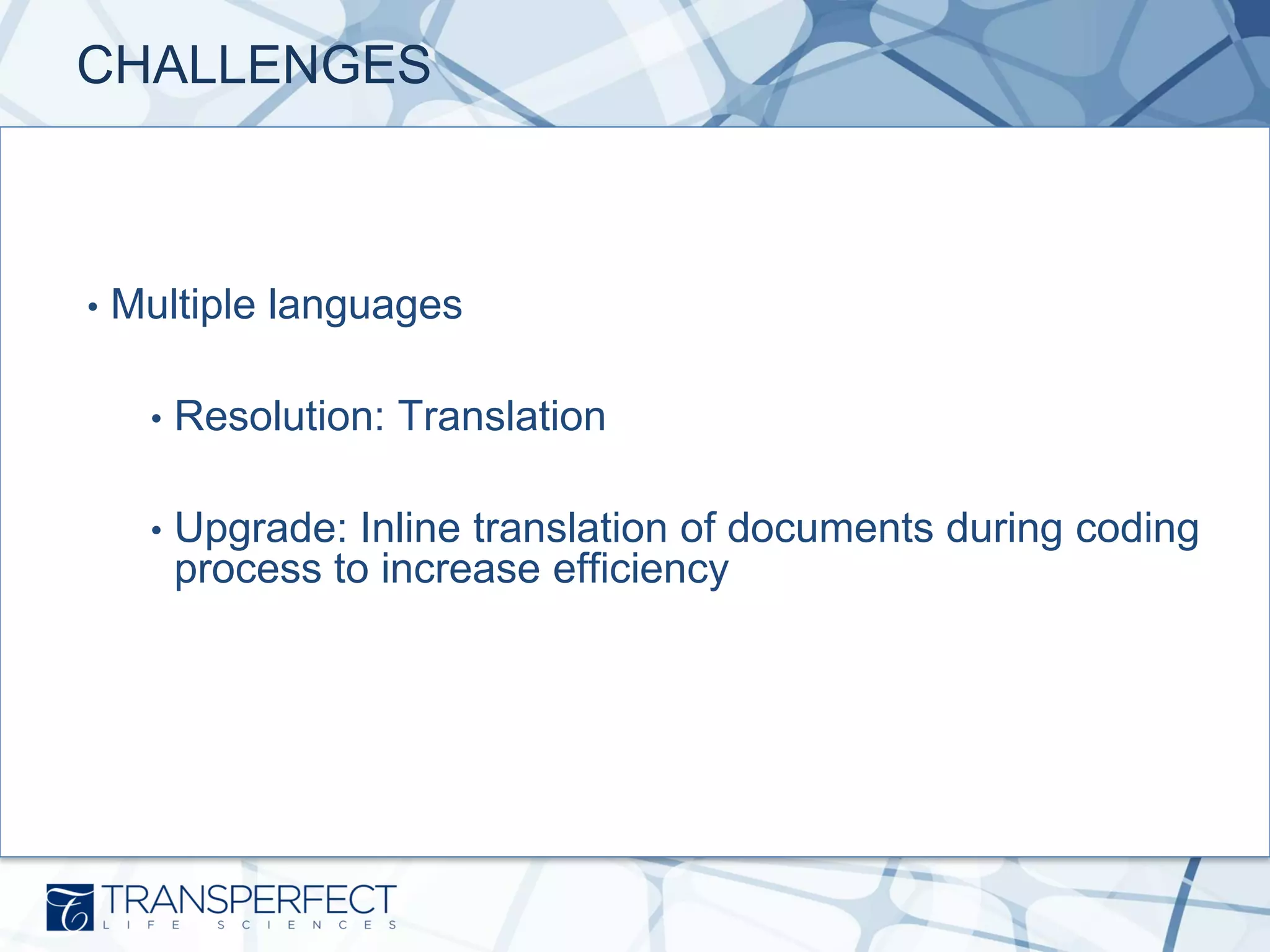 CHALLENGES

• Multiple languages

• Resolution: Translation

• Upgrade: Inline translation of documents during coding process to increase efficiency

TRANSPERFECT
LIFE SCIENCES